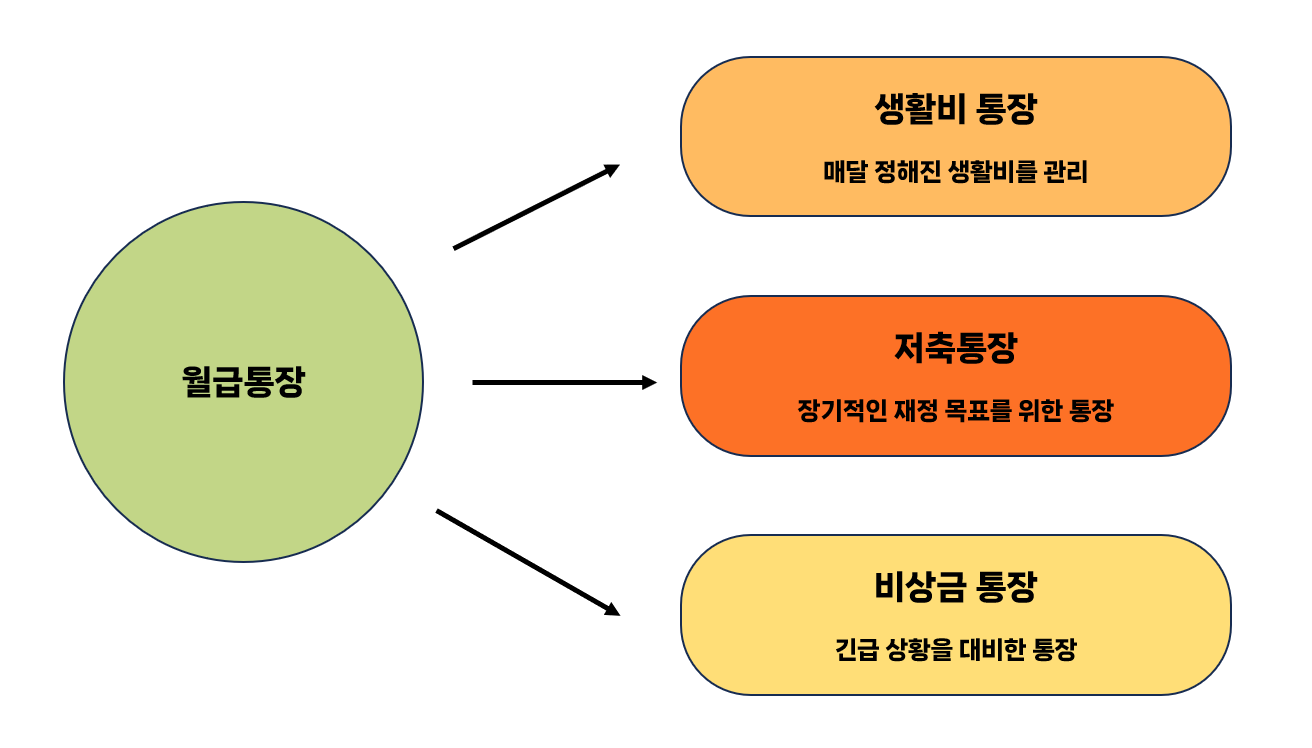 월급통장

생활비 통장

매달 정해진 생활비를 관리

저축통장

장기적인 재정 목표를 위한 통장

비상금 통장

긴급 상황을 대비한 통장